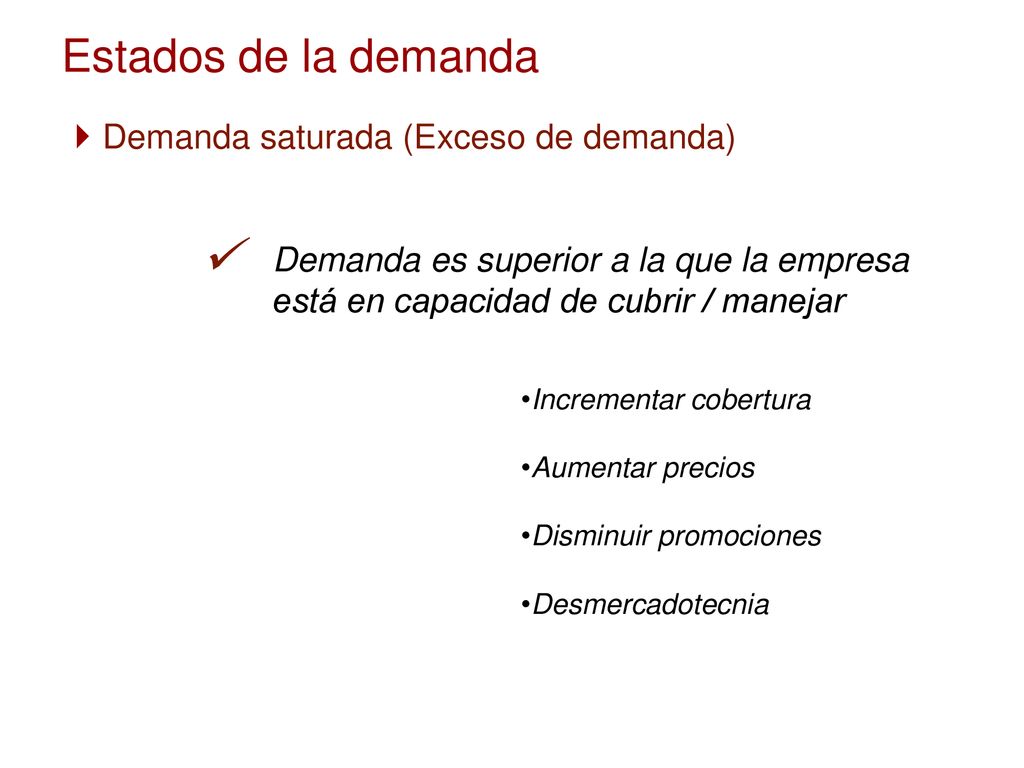 Estados de la demanda

Demanda saturada (Exceso de demanda)

✓ Demanda es superior a la que la empresa está en capacidad de cubrir / manejar

•Incrementar cobertura

•Aumentar precios

•Disminuir promociones

•Desmercadotecnia